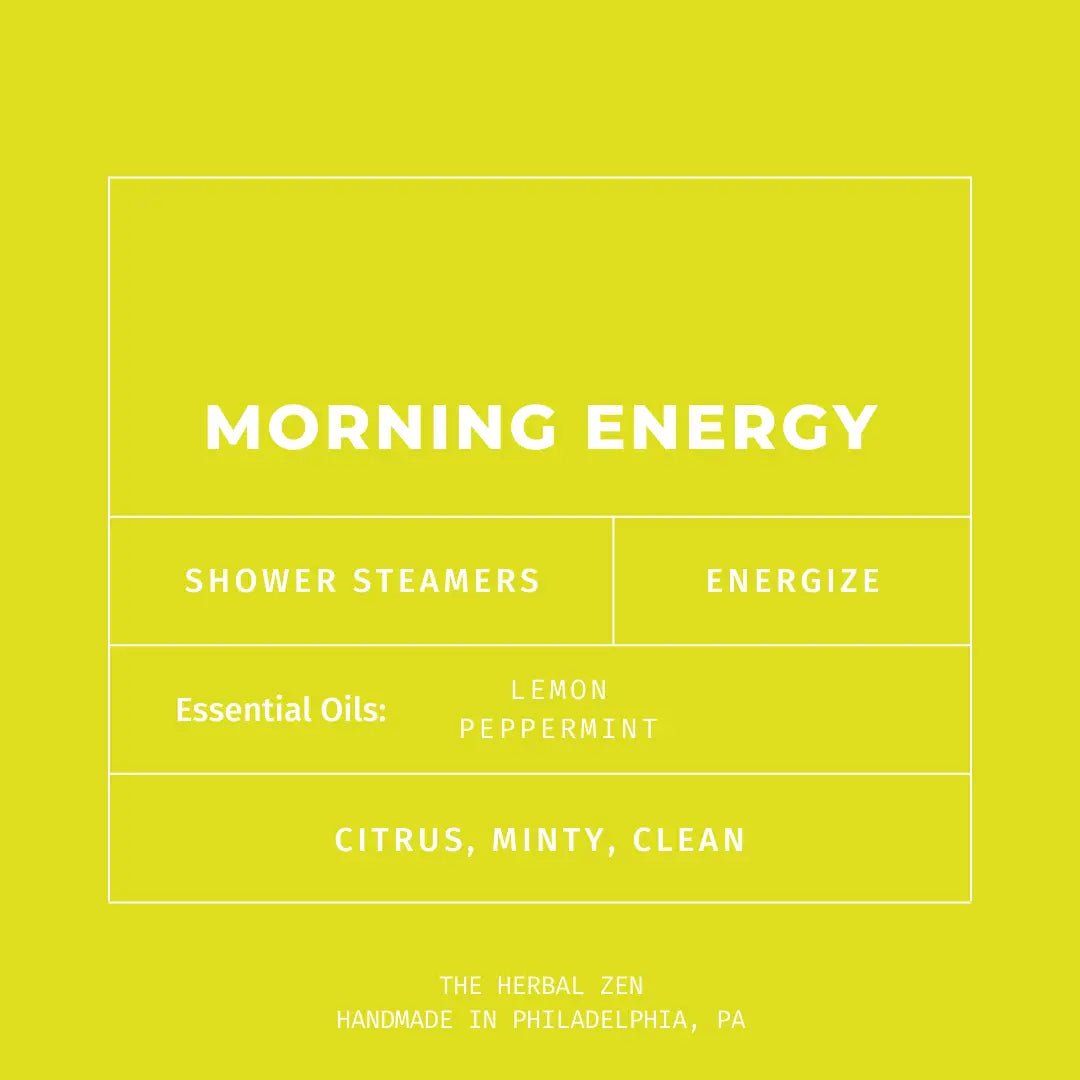 MORNING ENERGY

SHOWER STEAMERS

ENERGIZE

Essential Oils:

LEMON
PEPPERMINT

CITRUS, MINTY, CLEAN

THE HERBAL ZEN
HANDMADE IN PHILADELPHIA, PA